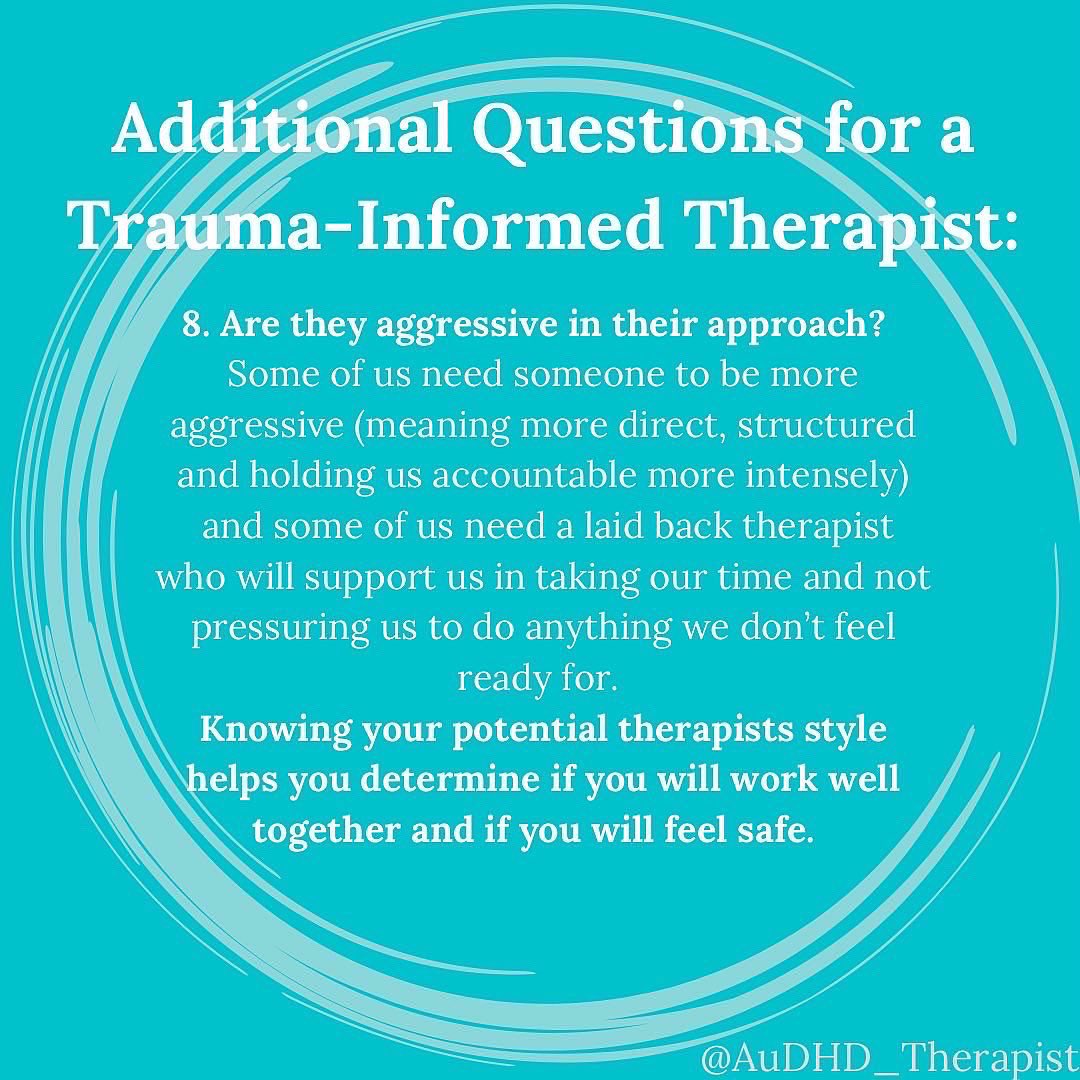 Additional Questions for a Trauma-Informed Therapist:

8. Are they aggressive in their approach?
Some of us need someone to be more aggressive (meaning more direct, structured and holding us accountable more intensely) and some of us need a laid back therapist who will support us in taking our time and not pressuring us to do anything we don't feel ready for.
Knowing your potential therapists style helps you determine if you will work well together and if you will feel safe.

@AuDHD_Therapist